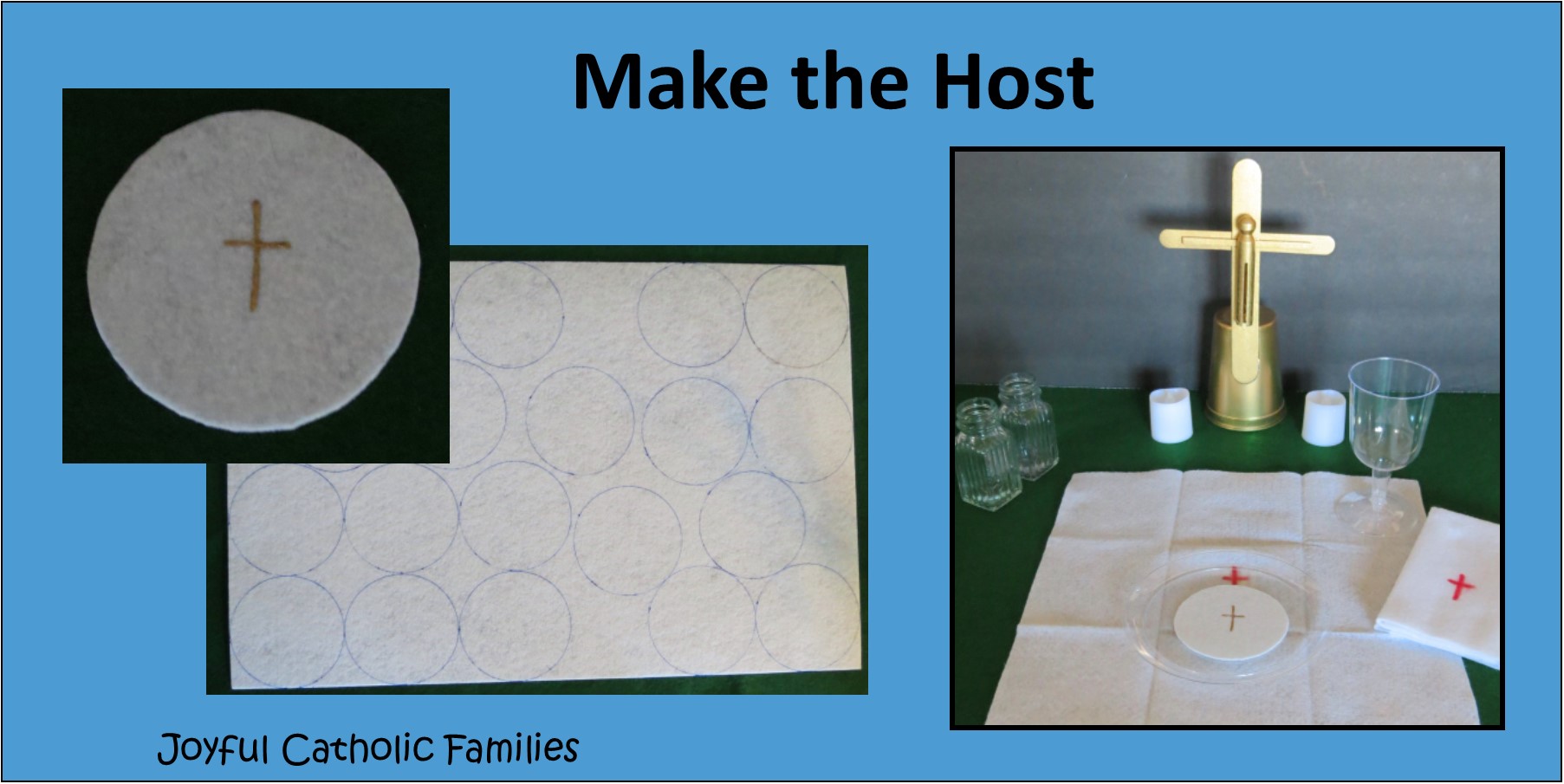 Make the Host

Joyful Catholic Families